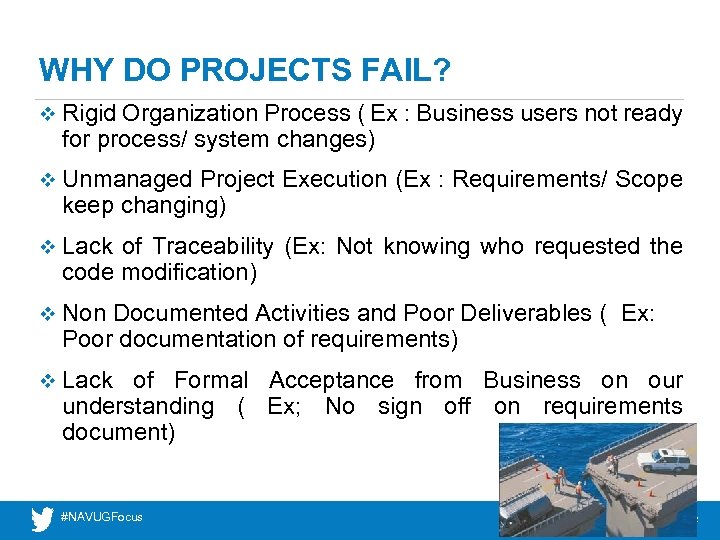 WHY DO PROJECTS FAIL?

❖ Rigid Organization Process ( Ex : Business users not ready for process/ system changes)

❖ Unmanaged Project Execution (Ex : Requirements/ Scope keep changing)

❖ Lack of Traceability (Ex: Not knowing who requested the code modification)

❖ Non Documented Activities and Poor Deliverables ( Ex: Poor documentation of requirements)

❖ Lack of Formal Acceptance from Business on our understanding ( Ex; No sign off on requirements document)

#NAVUGFocus